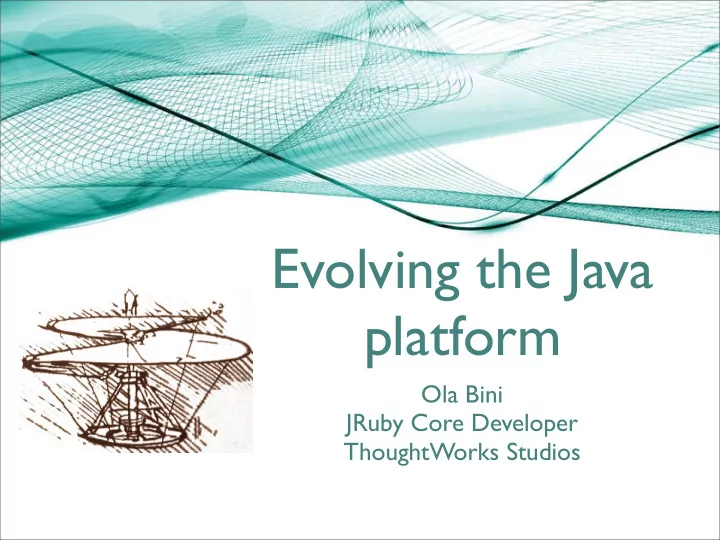 Evolving the Java platform

Ola Bini
JRuby Core Developer
ThoughtWorks Studios